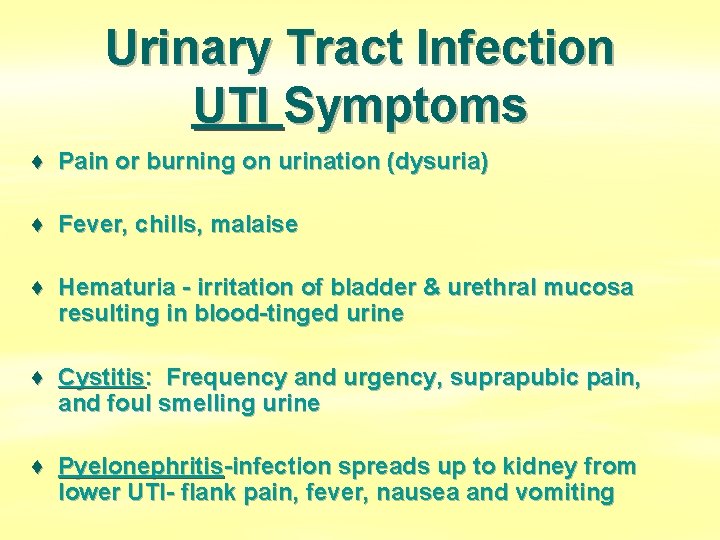 Urinary Tract Infection
UTI Symptoms

♦ Pain or burning on urination (dysuria)

♦ Fever, chills, malaise

♦ Hematuria - irritation of bladder & urethral mucosa resulting in blood-tinged urine

♦ Cystitis: Frequency and urgency, suprapubic pain, and foul smelling urine

♦ Pyelonephritis-infection spreads up to kidney from lower UTI- flank pain, fever, nausea and vomiting